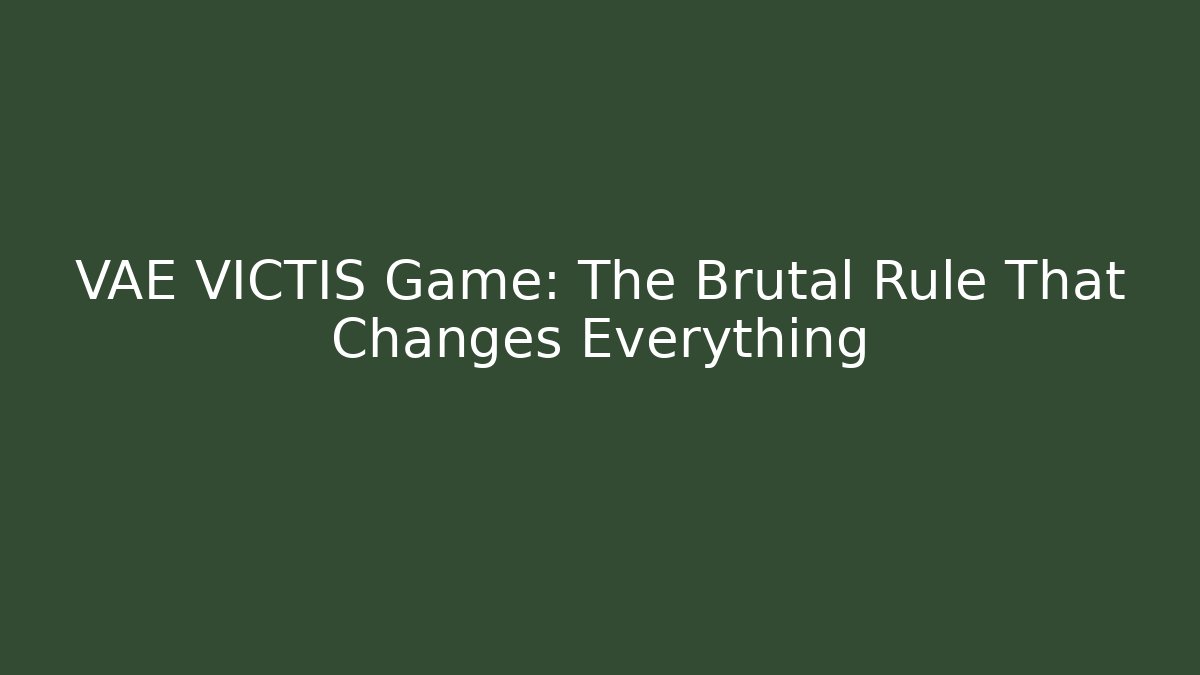 VAE VICTIS Game: The Brutal Rule That Changes Everything